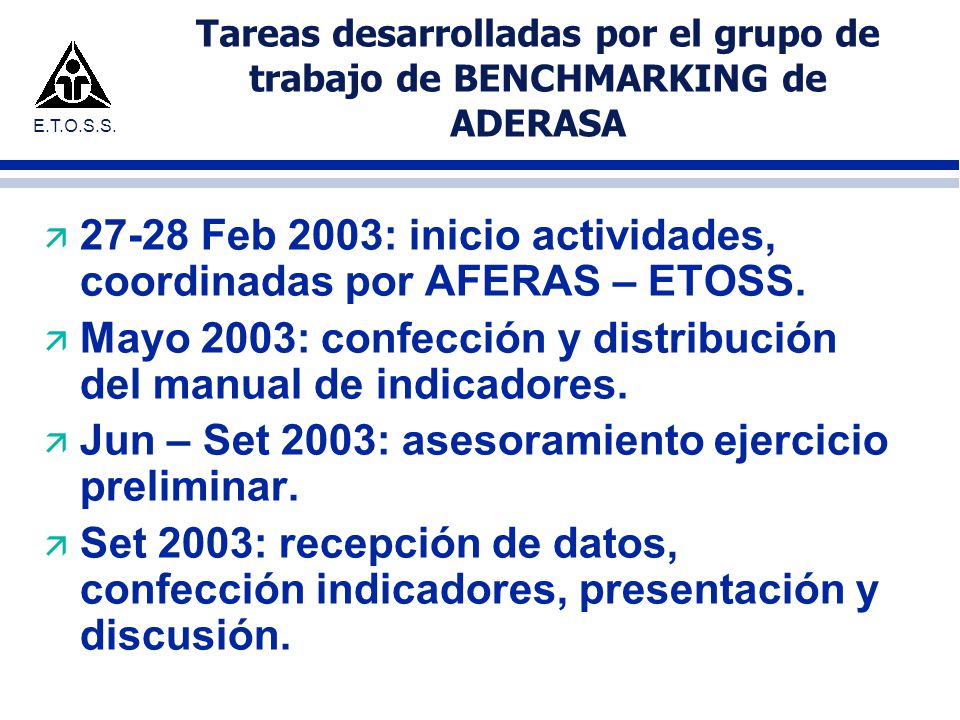 E.T.O.S.S.

Tareas desarrolladas por el grupo de trabajo de BENCHMARKING de ADERASA

27-28 Feb 2003: inicio actividades, coordinadas por AFERAS – ETOSS.

Mayo 2003: confección y distribución del manual de indicadores.

Jun – Set 2003: asesoramiento ejercicio preliminar.

Set 2003: recepción de datos, confección indicadores, presentación y discusión.